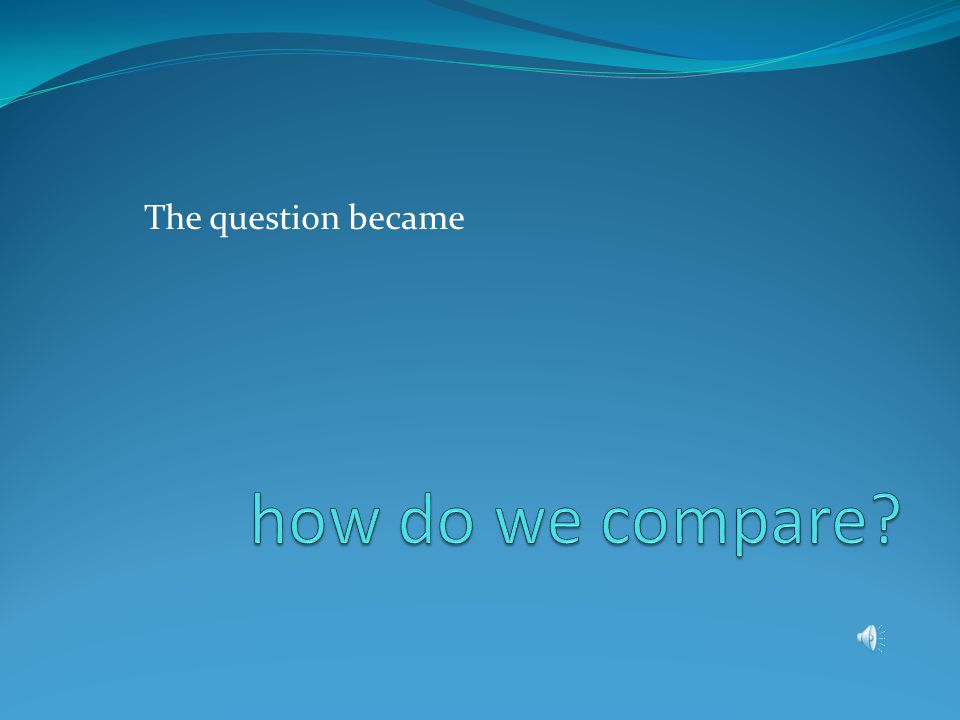 The question became

how do we compare?